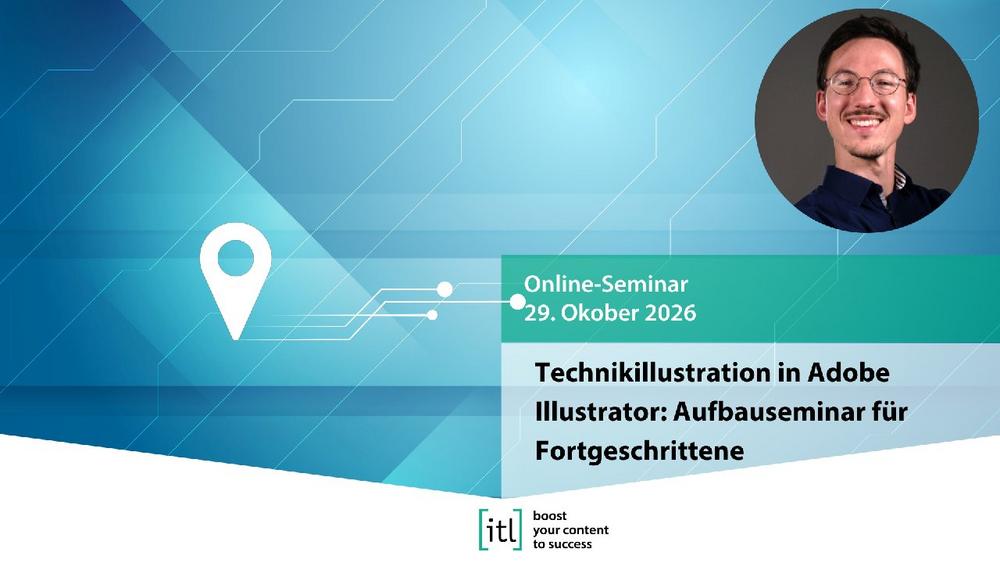 Online-Seminar
29. Okober 2026

Technikillustration in Adobe Illustrator: Aufbauseminar für Fortgeschrittene

[itl] boost your content to success